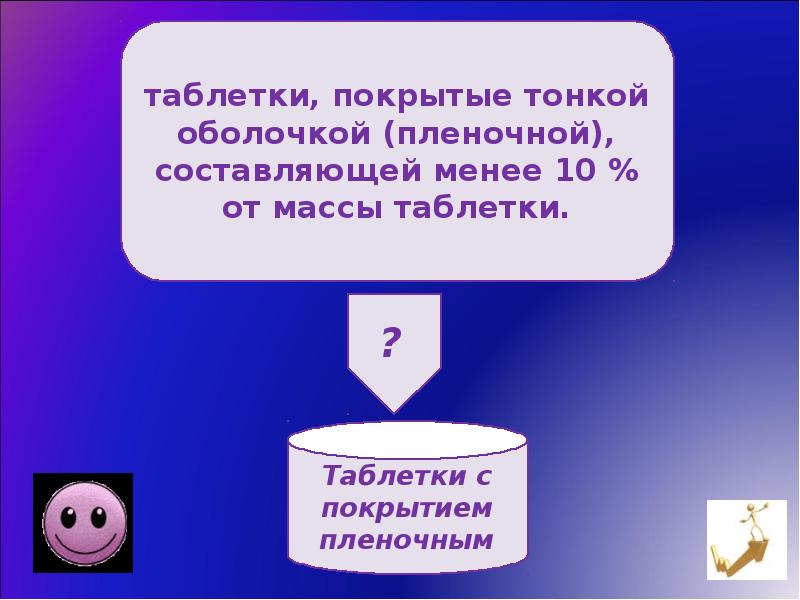 таблетки, покрытые тонкой оболочкой (пленочной), составляющей менее 10 % от массы таблетки.

?

Таблетки с покрытием пленочным